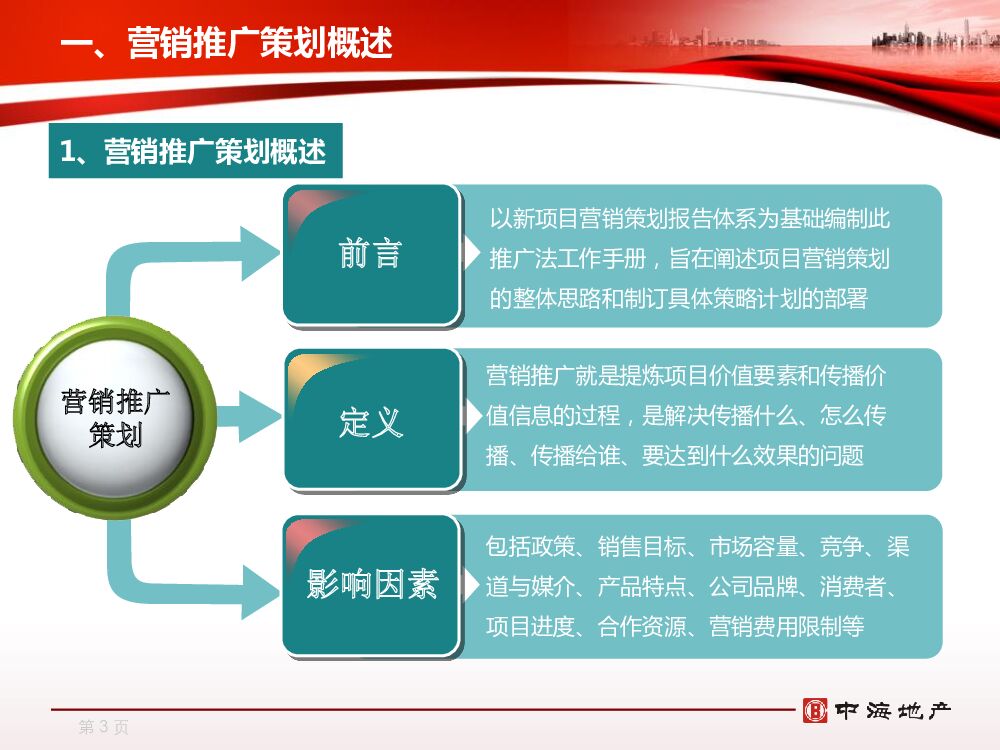 一、营销推广策划概述

1、营销推广策划概述

营销推广策划

前言

以新项目营销策划报告体系为基础编制此推广法工作手册，旨在阐述项目营销策划的整体思路和制订具体策略计划的部署

定义

营销推广就是提炼项目价值要素和传播价值信息的过程，是解决传播什么、怎么传播、传播给谁、要达到什么效果的问题

影响因素

包括政策、销售目标、市场容量、竞争、渠道与媒介、产品特点、公司品牌、消费者、项目进度、合作资源、营销费用限制等

第 3 页

中海地产